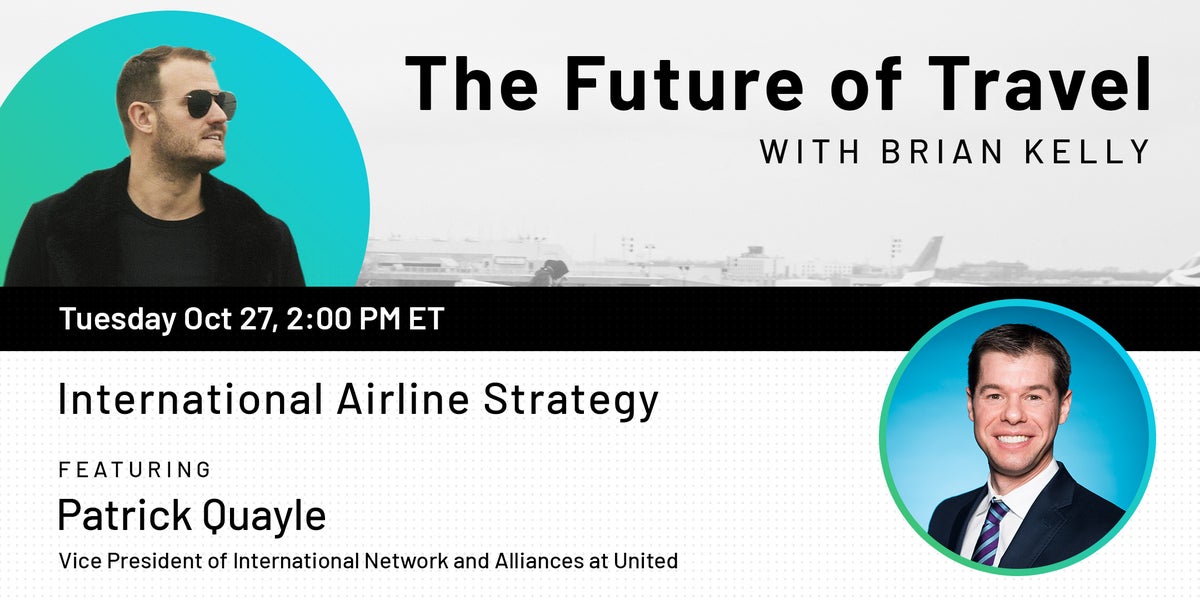 The Future of Travel
WITH BRIAN KELLY

Tuesday Oct 27, 2:00 PM ET

International Airline Strategy

FEATURING
Patrick Quayle
Vice President of International Network and Alliances at United